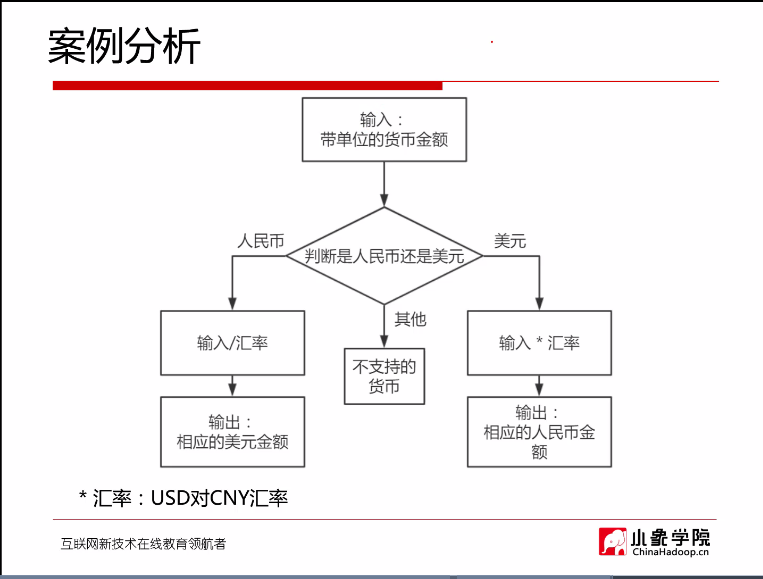 案例分析

输入：
带单位的货币金额

判断是人民币还是美元

人民币

美元

其他

输入/汇率

不支持的货币

输入 * 汇率

输出：
相应的美元金额

输出：
相应的人民币金额

* 汇率：USD对CNY汇率

互联网新技术在线教育领航者

小象学院
ChinaHadoop.cn